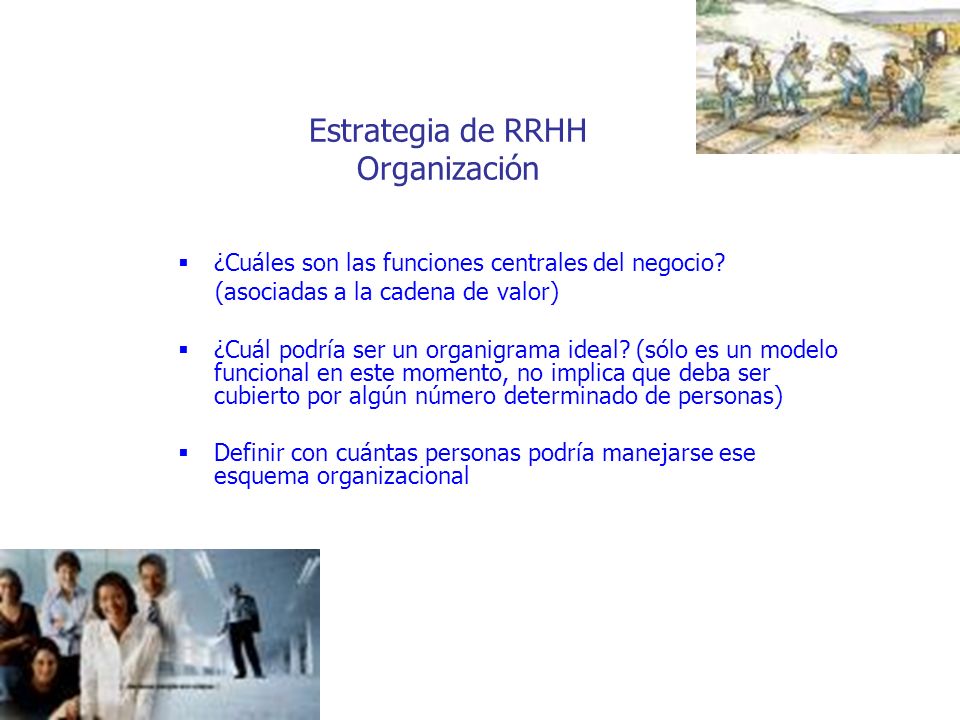 Estrategia de RRHH
Organización

▪ ¿Cuáles son las funciones centrales del negocio? (asociadas a la cadena de valor)

▪ ¿Cuál podría ser un organigrama ideal? (sólo es un modelo funcional en este momento, no implica que deba ser cubierto por algún número determinado de personas)

▪ Definir con cuántas personas podría manejarse ese esquema organizacional